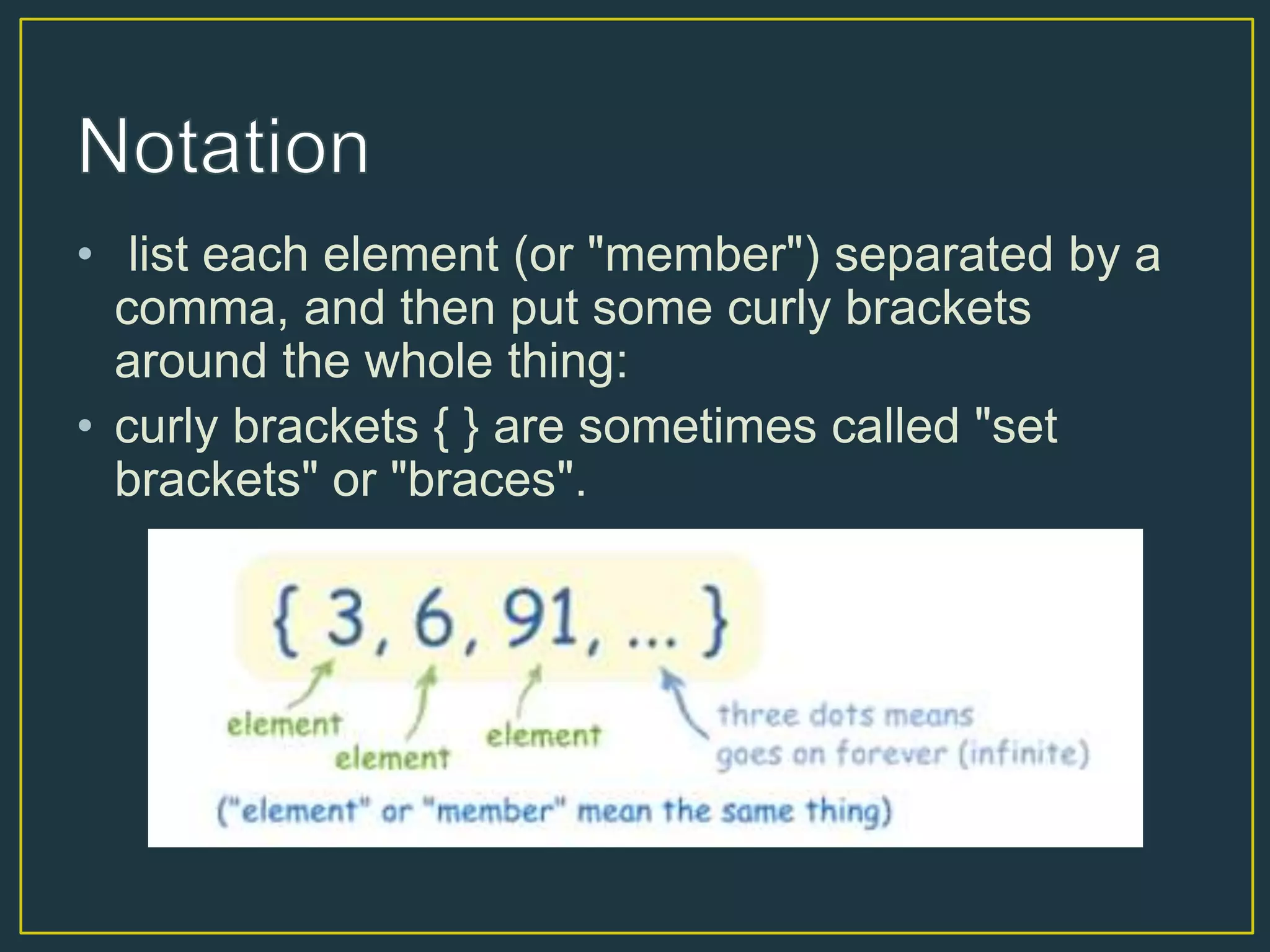 Notation

• list each element (or "member") separated by a comma, and then put some curly brackets around the whole thing:

• curly brackets { } are sometimes called "set brackets" or "braces".

$\{ 3, 6, 91, ... \}$

element

element

element

three dots means goes on forever (infinite)

("element" or "member" mean the same thing)